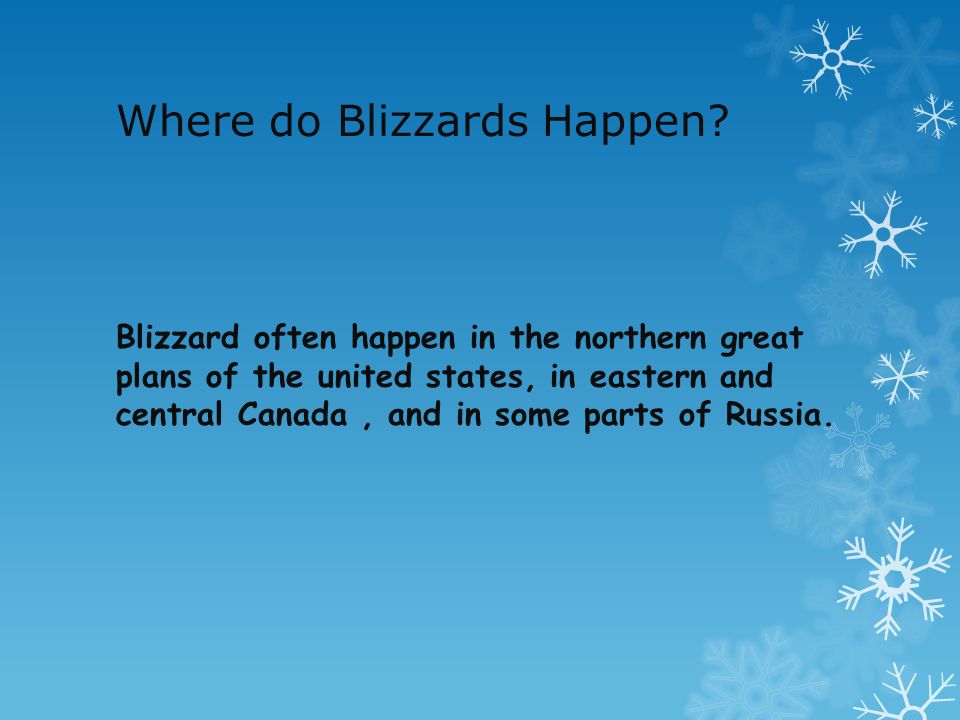 Where do Blizzards Happen?

Blizzard often happen in the northern great plans of the united states, in eastern and central Canada , and in some parts of Russia.